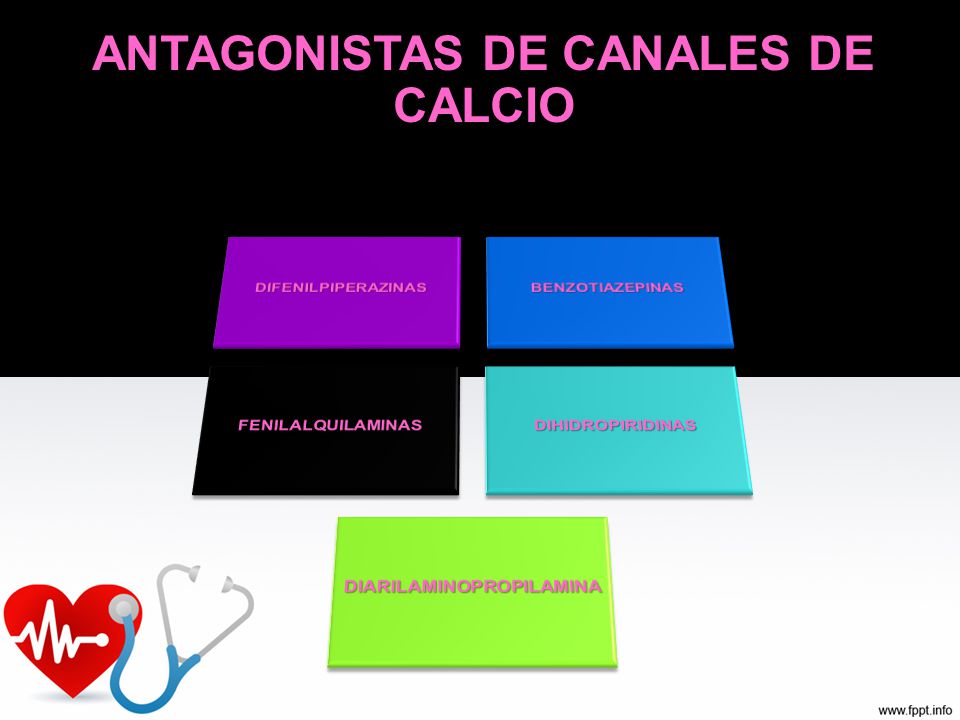 ANTAGONISTAS DE CANALES DE CALCIO

DIFENILPIPERAZINAS

BENZOTIAZEPINAS

FENILALQUILAMINAS

DIHIDROPIRIDINAS

DIARILAMINOPROPILAMINA

www.fppt.info